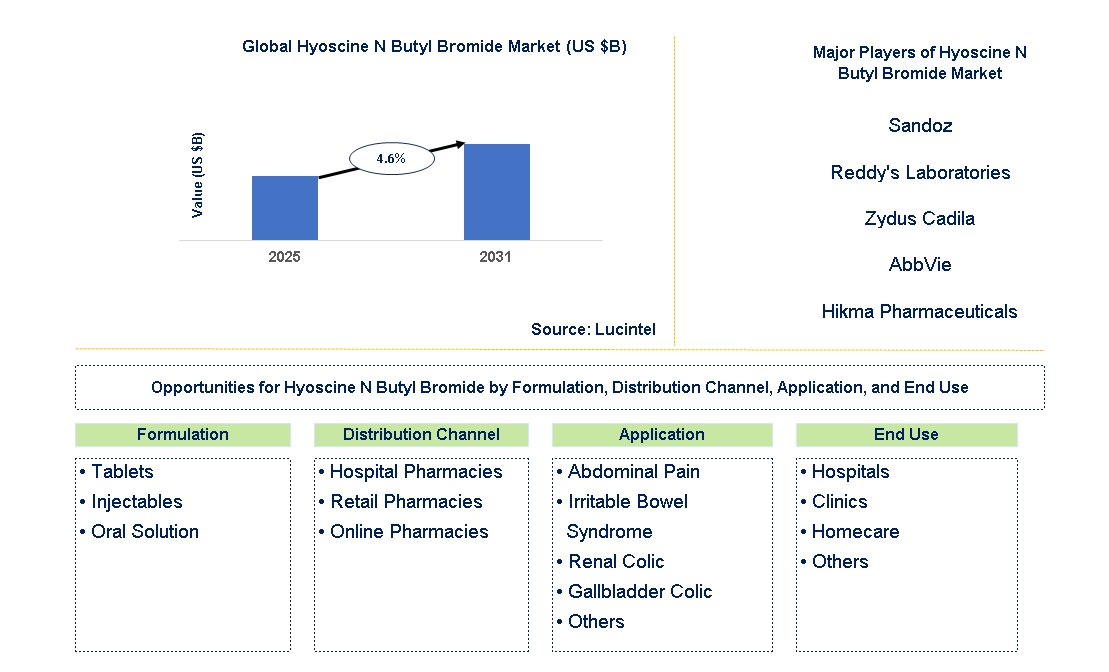 Global Hyoscine N Butyl Bromide Market (US $B)

Value (US $B)

4.6%

2025

2031

Source: Lucintel

Major Players of Hyoscine N Butyl Bromide Market

Sandoz

Reddy's Laboratories

Zydus Cadila

AbbVie

Hikma Pharmaceuticals

Opportunities for Hyoscine N Butyl Bromide by Formulation, Distribution Channel, Application, and End Use

Formulation

• Tablets
• Injectables
• Oral Solution

Distribution Channel

• Hospital Pharmacies
• Retail Pharmacies
• Online Pharmacies

Application

• Abdominal Pain
• Irritable Bowel Syndrome
• Renal Colic
• Gallbladder Colic
• Others

End Use

• Hospitals
• Clinics
• Homecare
• Others